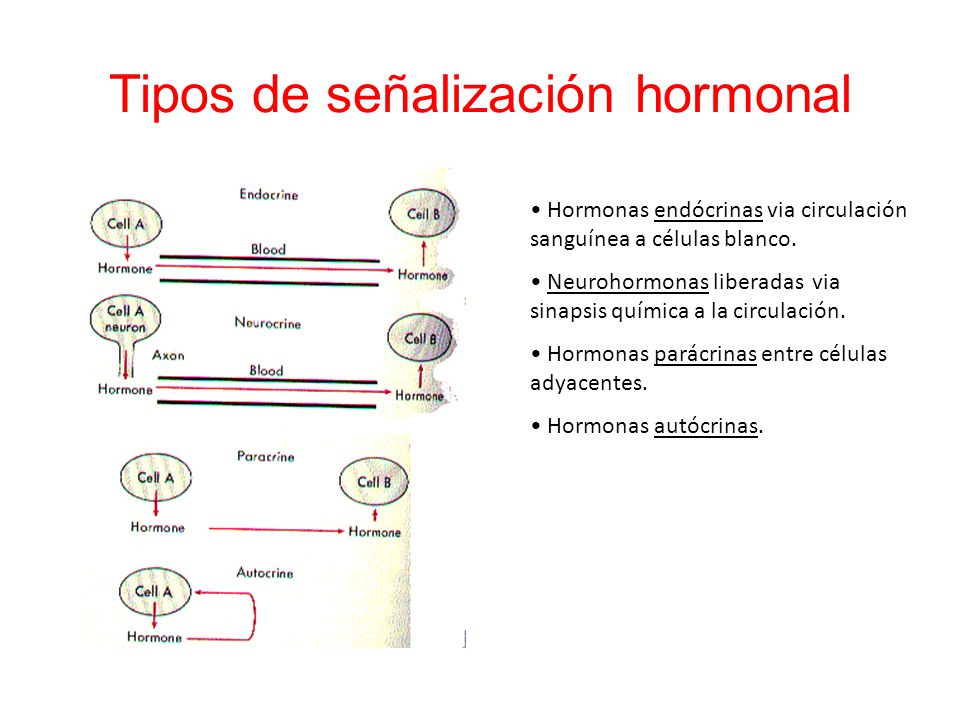 Tipos de señalización hormonal

Endocrine

Cell A

Cell B

Blood

Hormone

Hormone

Cell A neuron

Neurocrine

Cell B

Axon

Blood

Hormone

Hormone

Paracrine

Cell A

Cell B

Hormone

Hormone

Autocrine

Cell A

Hormone

• Hormonas endócrinas via circulación sanguínea a células blanco.

• Neurohormonas liberadas via sinapsis química a la circulación.

• Hormonas parácrinas entre células adyacentes.

• Hormonas autócrinas.